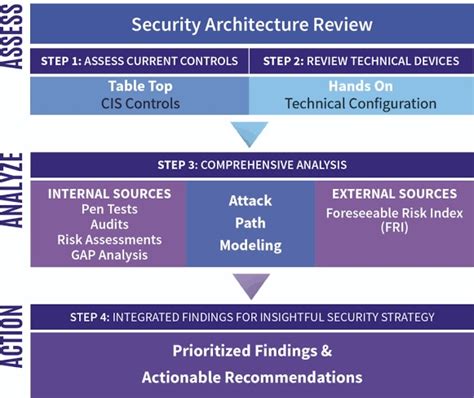 ASSESS

Security Architecture Review

STEP 1: ASSESS CURRENT CONTROLS

STEP 2: REVIEW TECHNICAL DEVICES

Table Top
CIS Controls

Hands On
Technical Configuration

ANALYZE

STEP 3: COMPREHENSIVE ANALYSIS

INTERNAL SOURCES
Pen Tests
Audits
Risk Assessments
GAP Analysis

Attack
Path
Modeling

EXTERNAL SOURCES
Foreseeable Risk Index
(FRI)

ACTION

STEP 4: INTEGRATED FINDINGS FOR INSIGHTFUL SECURITY STRATEGY

Prioritized Findings &
Actionable Recommendations